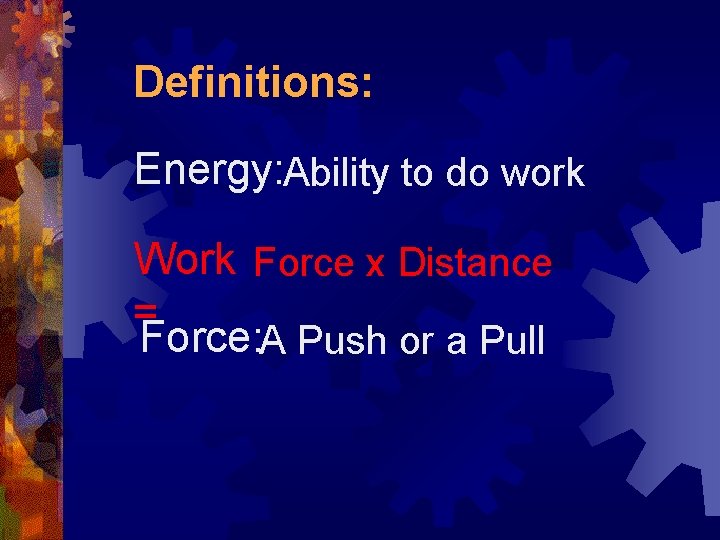 Definitions:

Energy: Ability to do work

Work = Force x Distance

Force: A Push or a Pull